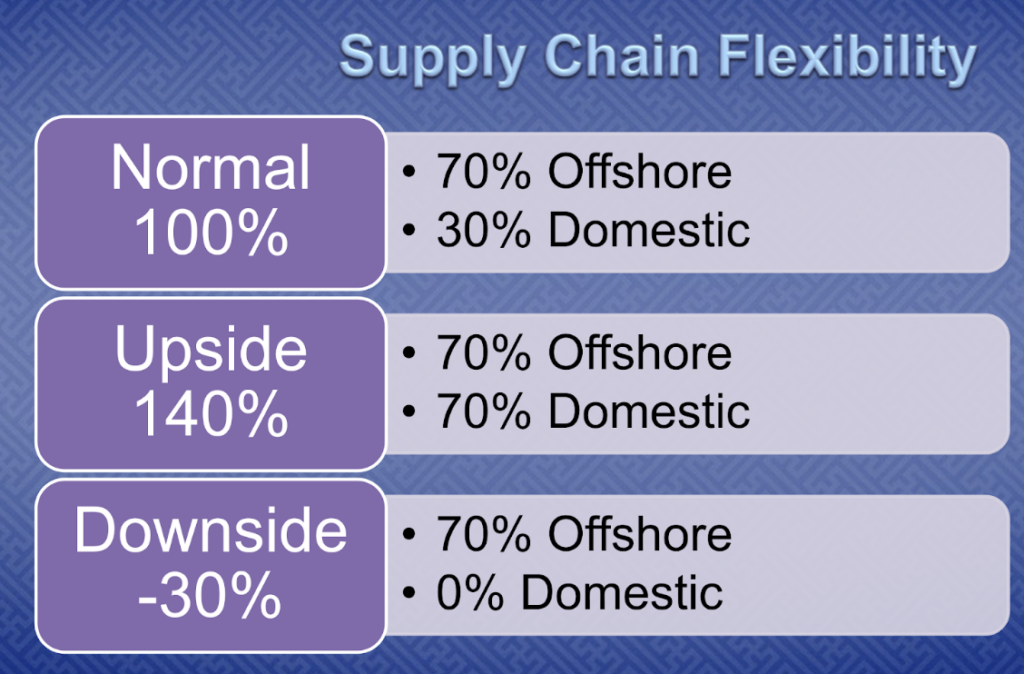 Supply Chain Flexibility

Normal
100%

• 70% Offshore
• 30% Domestic

Upside
140%

• 70% Offshore
• 70% Domestic

Downside
-30%

• 70% Offshore
• 0% Domestic